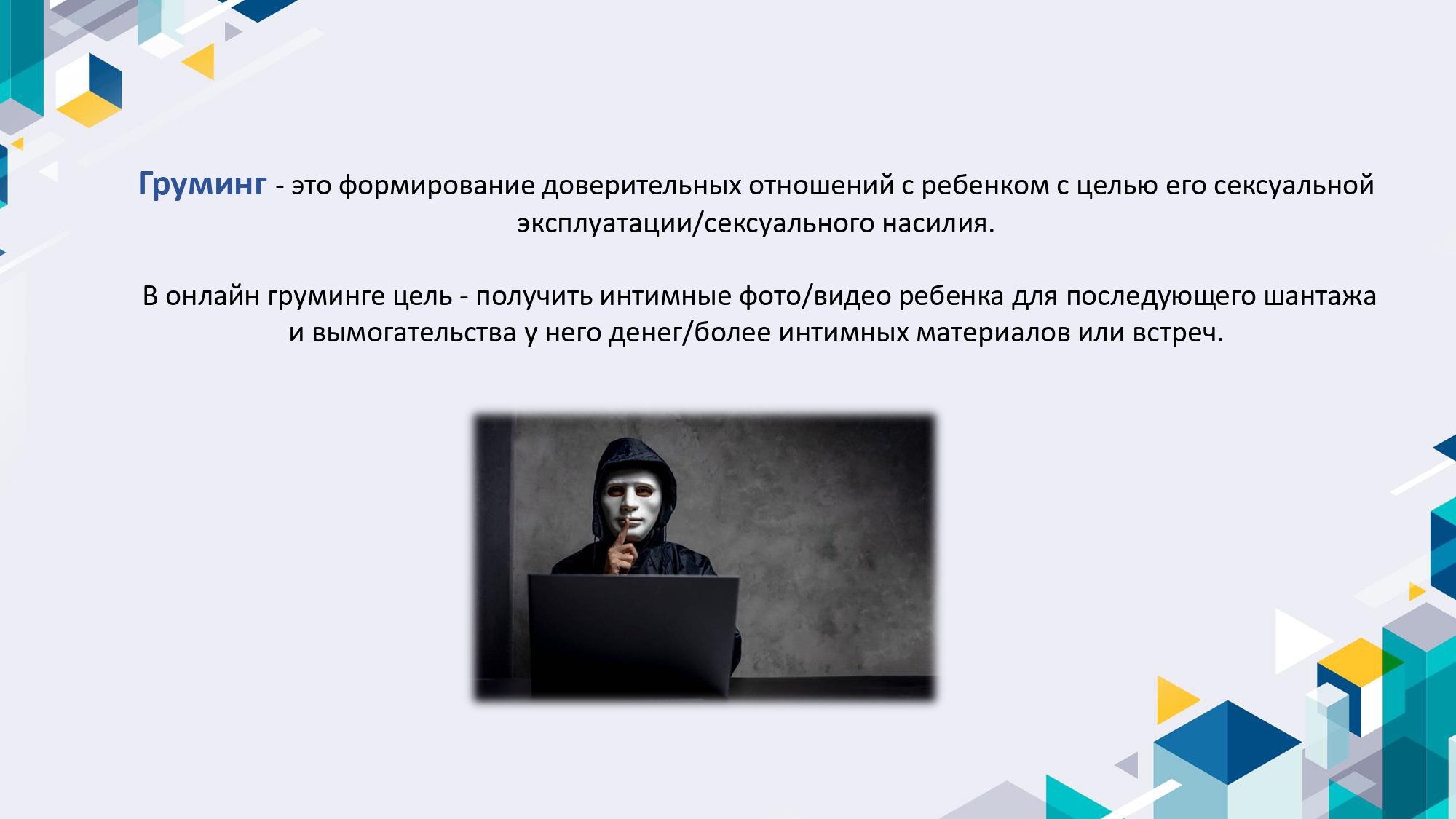 Груминг - это формирование доверительных отношений с ребенком с целью его сексуальной эксплуатации/сексуального насилия.

В онлайн груминге цель - получить интимные фото/видео ребенка для последующего шантажа и вымогательства у него денег/более интимных материалов или встреч.